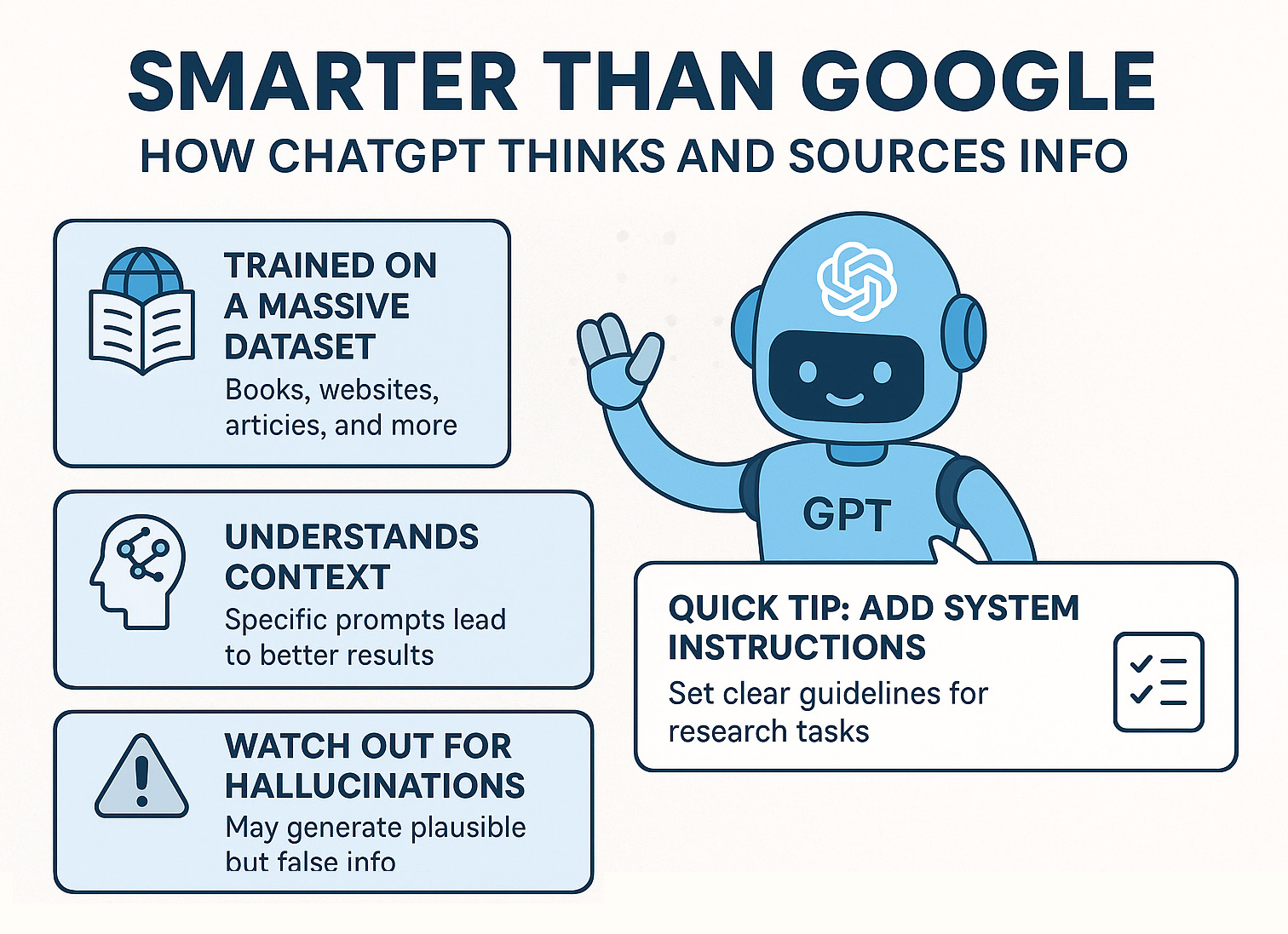 SMARTER THAN GOOGLE
HOW CHATGPT THINKS AND SOURCES INFO

TRAINED ON A MASSIVE DATASET
Books, websites, articies, and more

UNDERSTANDS CONTEXT
Specific prompts lead to better results

WATCH OUT FOR HALLUCINATIONS
May generate plausible but false info

GPT

QUICK TIP: ADD SYSTEM INSTRUCTIONS
Set clear guidelines for research tasks